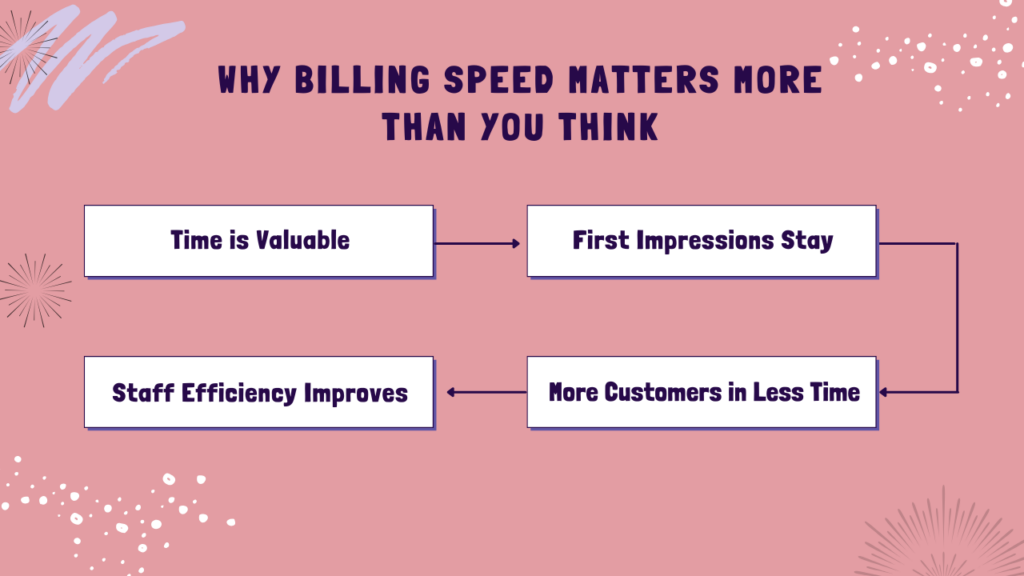 WHY BILLING SPEED MATTERS MORE THAN YOU THINK

Time is Valuable

First Impressions Stay

More Customers in Less Time

Staff Efficiency Improves